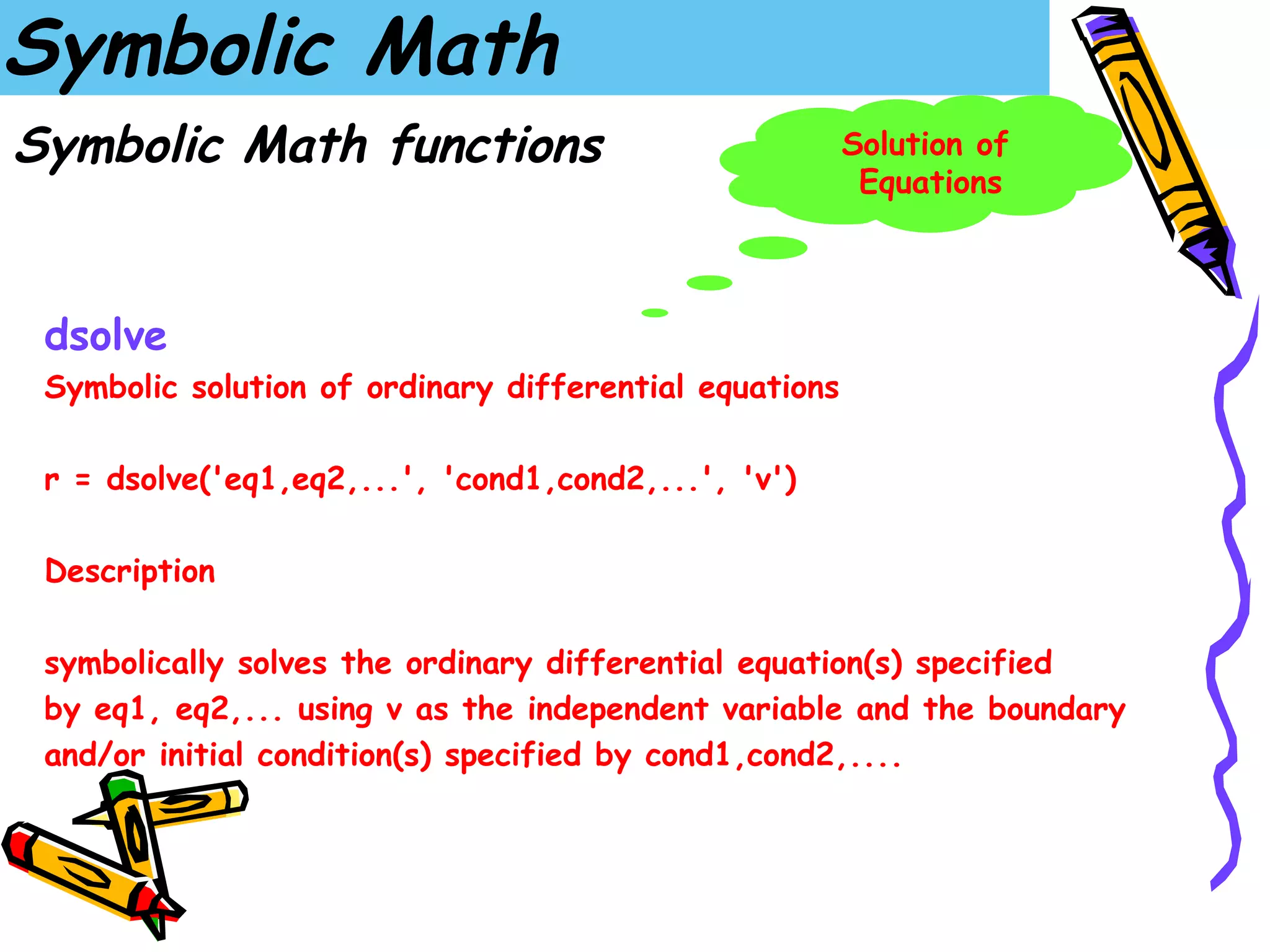 Symbolic Math

Symbolic Math functions

Solution of Equations

dsolve

Symbolic solution of ordinary differential equations

r = dsolve('eq1,eq2,...', 'cond1,cond2,...', 'v')

Description

symbolically solves the ordinary differential equation(s) specified by eq1, eq2,... using v as the independent variable and the boundary and/or initial condition(s) specified by cond1,cond2,....